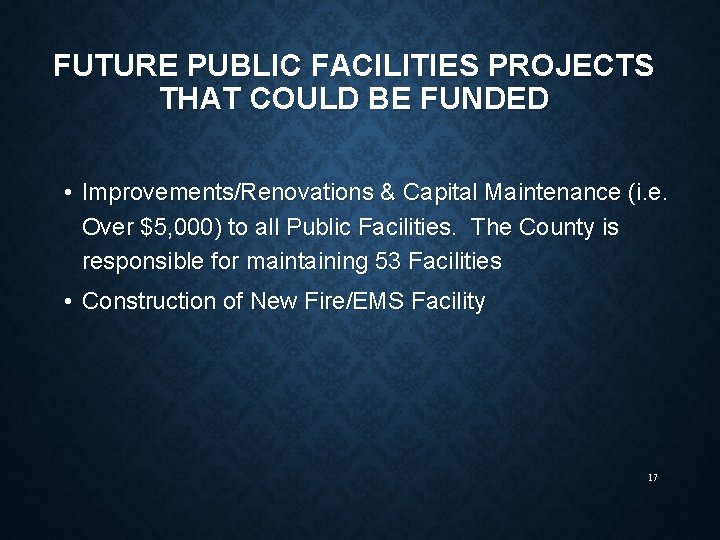 FUTURE PUBLIC FACILITIES PROJECTS THAT COULD BE FUNDED

• Improvements/Renovations & Capital Maintenance (i.e. Over \$5,000) to all Public Facilities. The County is responsible for maintaining 53 Facilities

• Construction of New Fire/EMS Facility

17